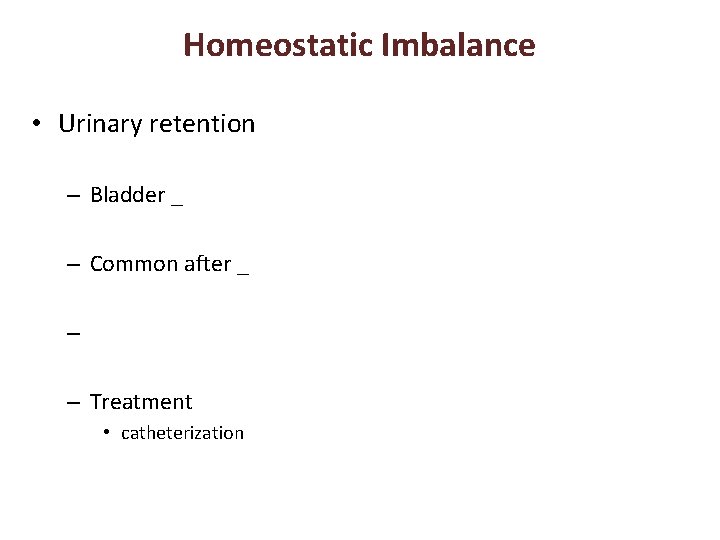 Homeostatic Imbalance

• Urinary retention

– Bladder _

– Common after _

–

– Treatment

• catheterization